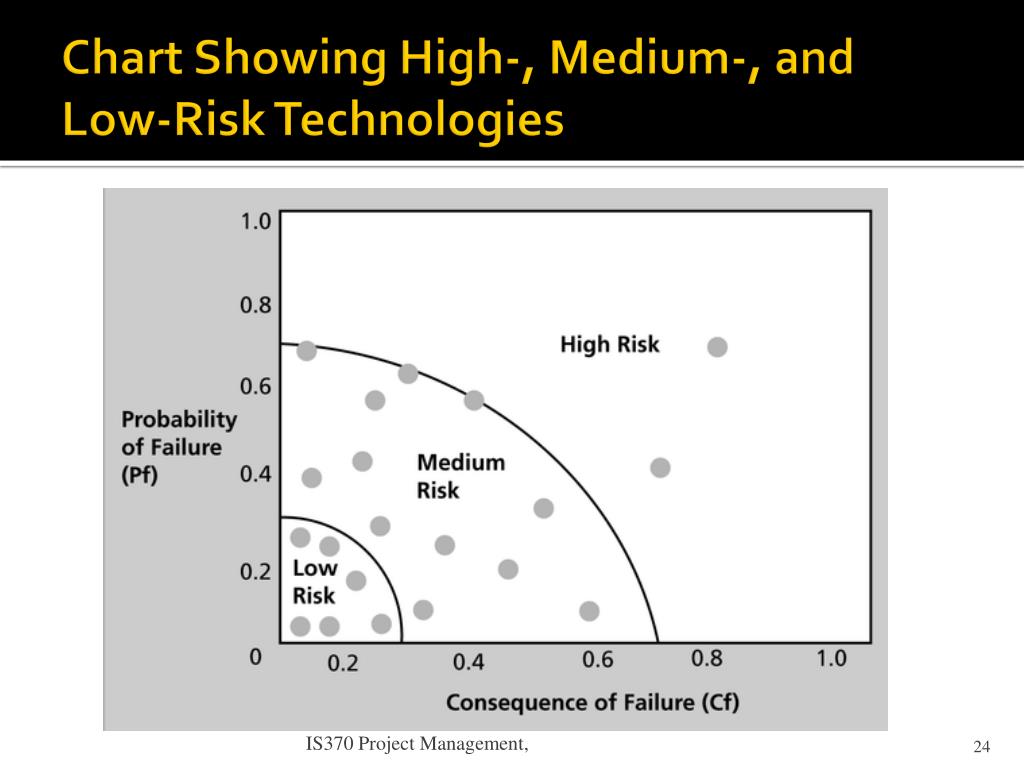 Chart Showing High-, Medium-, and Low-Risk Technologies

1.0
0.8
0.6
0.4
0.2
0

Probability of Failure (Pf)

High Risk

Medium Risk

Low Risk

0.2
0.4
0.6
0.8
1.0

Consequence of Failure (Cf)

IS370 Project Management,

24